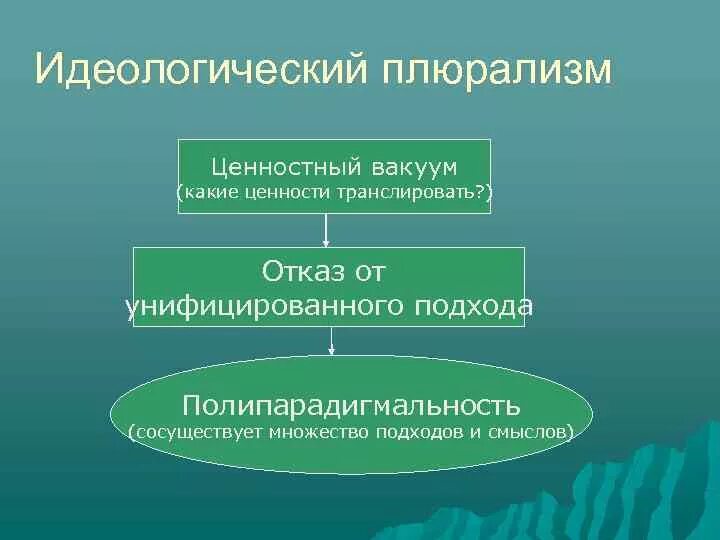 Идеологический плюрализм

Ценностный вакуум
(какие ценности транслировать?)

Отказ от унифицированного подхода

Полипарадигмальность
(сосуществует множество подходов и смыслов)